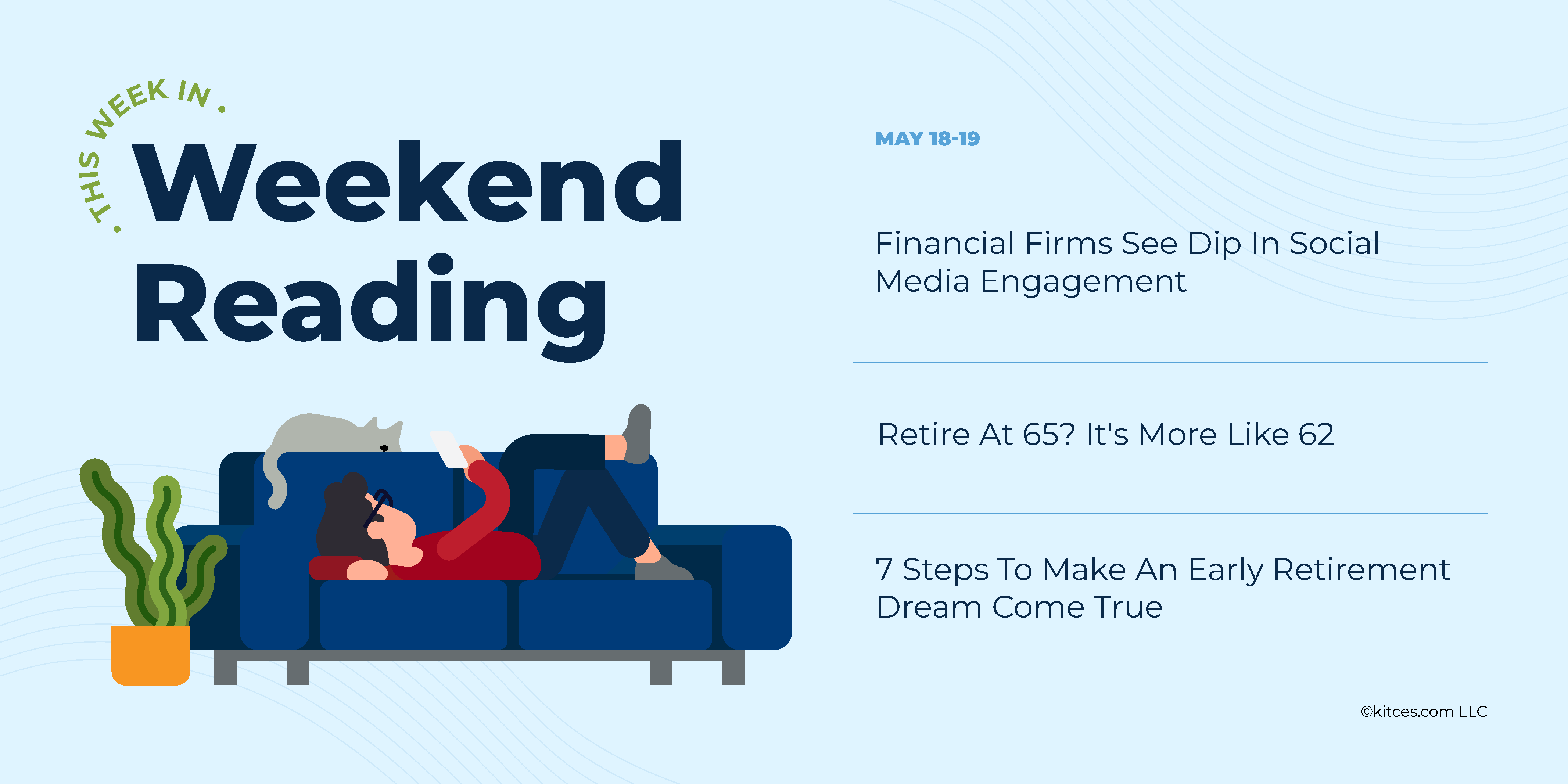 THIS WEEK IN

Weekend Reading

MAY 18-19

Financial Firms See Dip In Social Media Engagement

Retire At 65? It's More Like 62

7 Steps To Make An Early Retirement Dream Come True

©kitces.com LLC